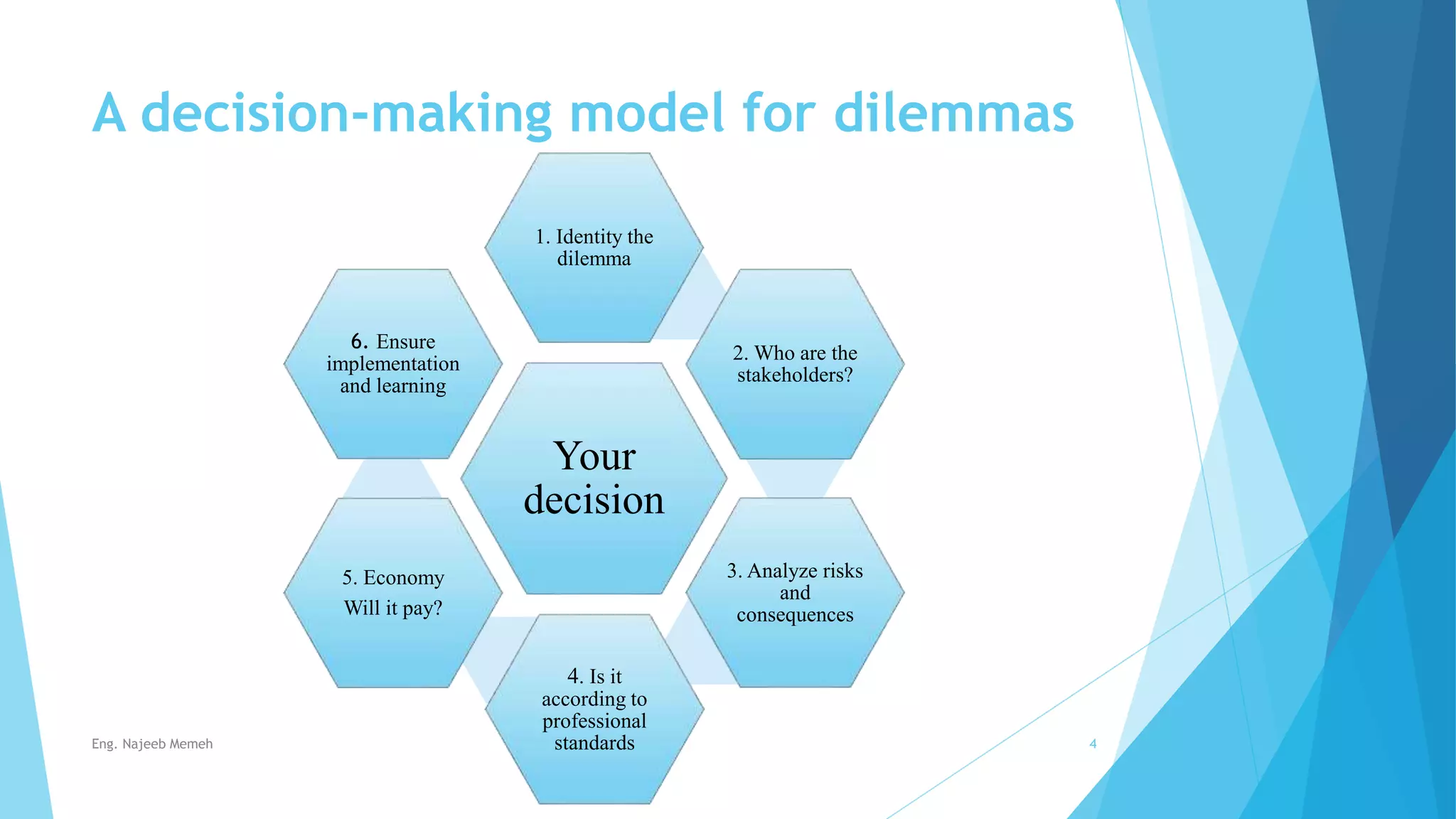 A decision-making model for dilemmas

1. Identity the dilemma

2. Who are the stakeholders?

3. Analyze risks and consequences

4. Is it according to professional standards

5. Economy

Will it pay?

6. Ensure implementation and learning

Your decision

Eng. Najeeb Memeh

4